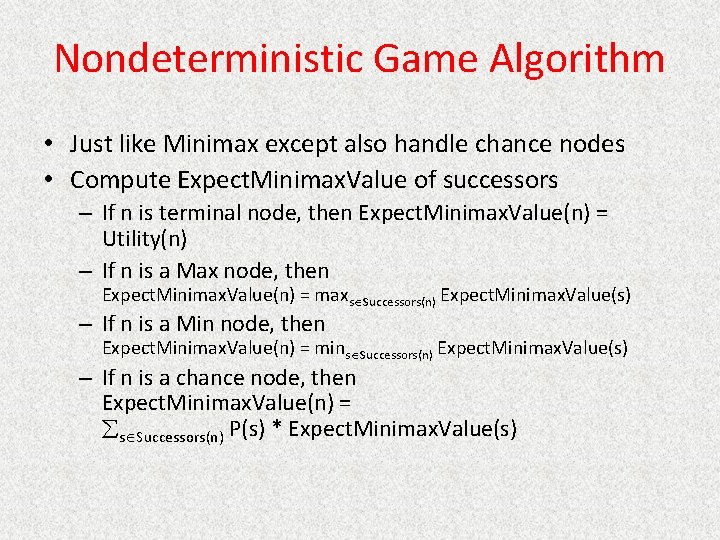 Nondeterministic Game Algorithm

• Just like Minimax except also handle chance nodes
• Compute ExpectMinimaxValue of successors
– If n is terminal node, then ExpectMinimaxValue(n) = Utility(n)
– If n is a Max node, then ExpectMinimaxValue(n) = $\max_{s \in Successors(n)}$ ExpectMinimaxValue(s)
– If n is a Min node, then ExpectMinimaxValue(n) = $\min_{s \in Successors(n)}$ ExpectMinimaxValue(s)
– If n is a chance node, then ExpectMinimaxValue(n) = $\sum_{s \in Successors(n)}$ P(s) * ExpectMinimaxValue(s)